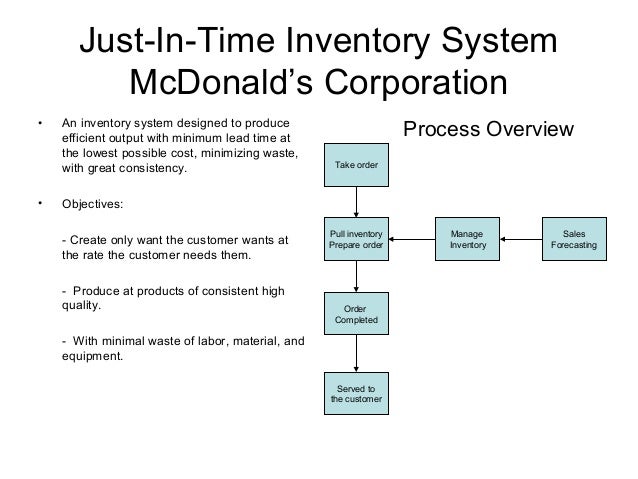 Just-In-Time Inventory System
McDonald's Corporation

• An inventory system designed to produce efficient output with minimum lead time at the lowest possible cost, minimizing waste, with great consistency.

• Objectives:

- Create only want the customer wants at the rate the customer needs them.

- Produce at products of consistent high quality.

- With minimal waste of labor, material, and equipment.

Process Overview

Take order

Pull inventory
Prepare order

Manage
Inventory

Sales
Forecasting

Order
Completed

Served to
the customer